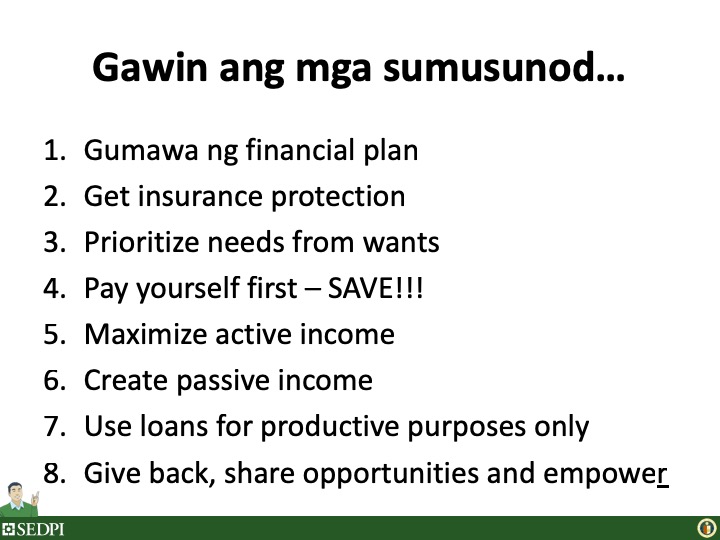 Gawin ang mga sumusunod…

1. Gumawa ng financial plan
2. Get insurance protection
3. Prioritize needs from wants
4. Pay yourself first – SAVE!!!
5. Maximize active income
6. Create passive income
7. Use loans for productive purposes only
8. Give back, share opportunities and empower

SEDPI